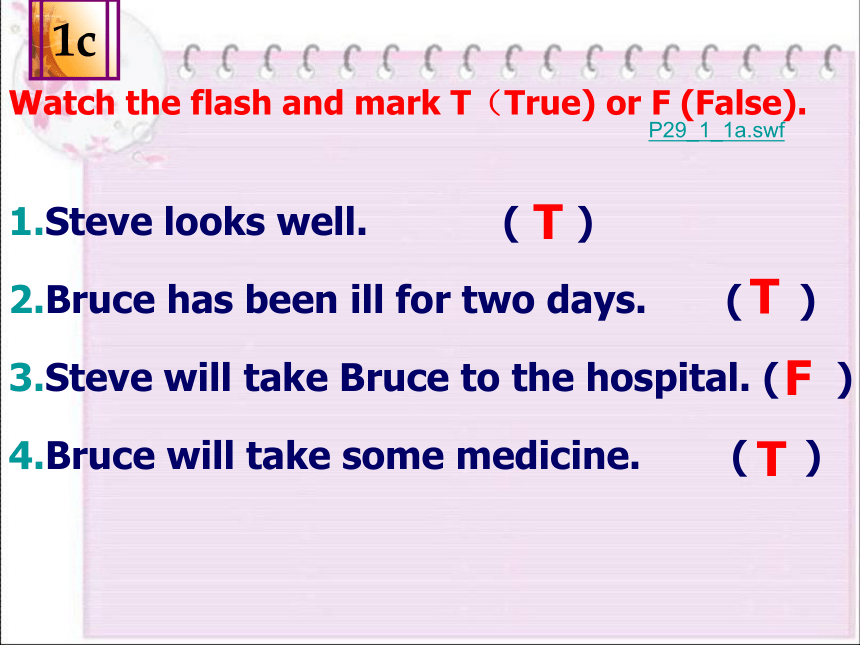 1c

Watch the flash and mark T（True) or F (False).

P29_1_1a.swf

1.Steve looks well. ( T )

2.Bruce has been ill for two days. ( T )

3.Steve will take Bruce to the hospital. ( F )

4.Bruce will take some medicine. ( T )